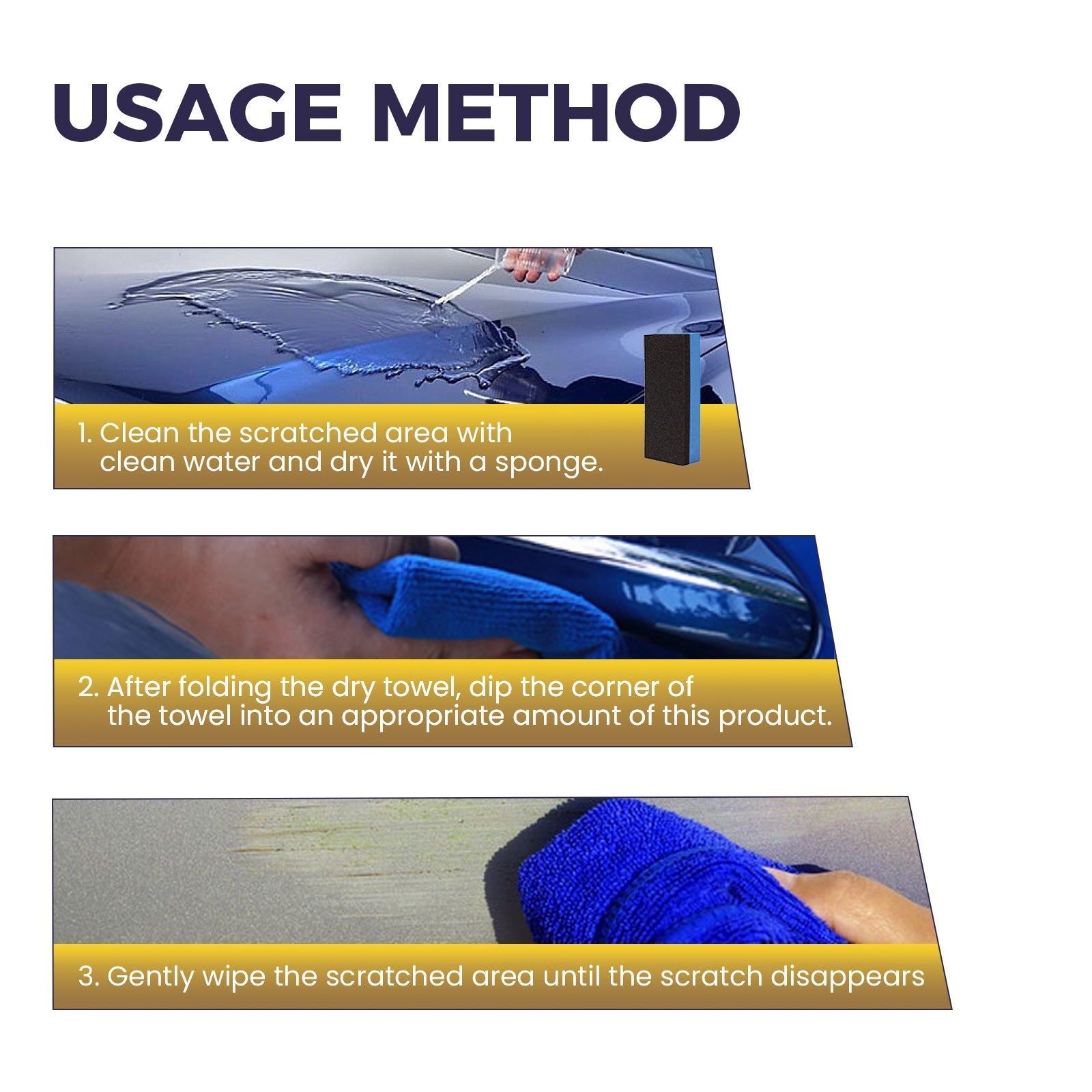 USAGE METHOD

1. Clean the scratched area with clean water and dry it with a sponge.

2. After folding the dry towel, dip the corner of the towel into an appropriate amount of this product.

3. Gently wipe the scratched area until the scratch disappears